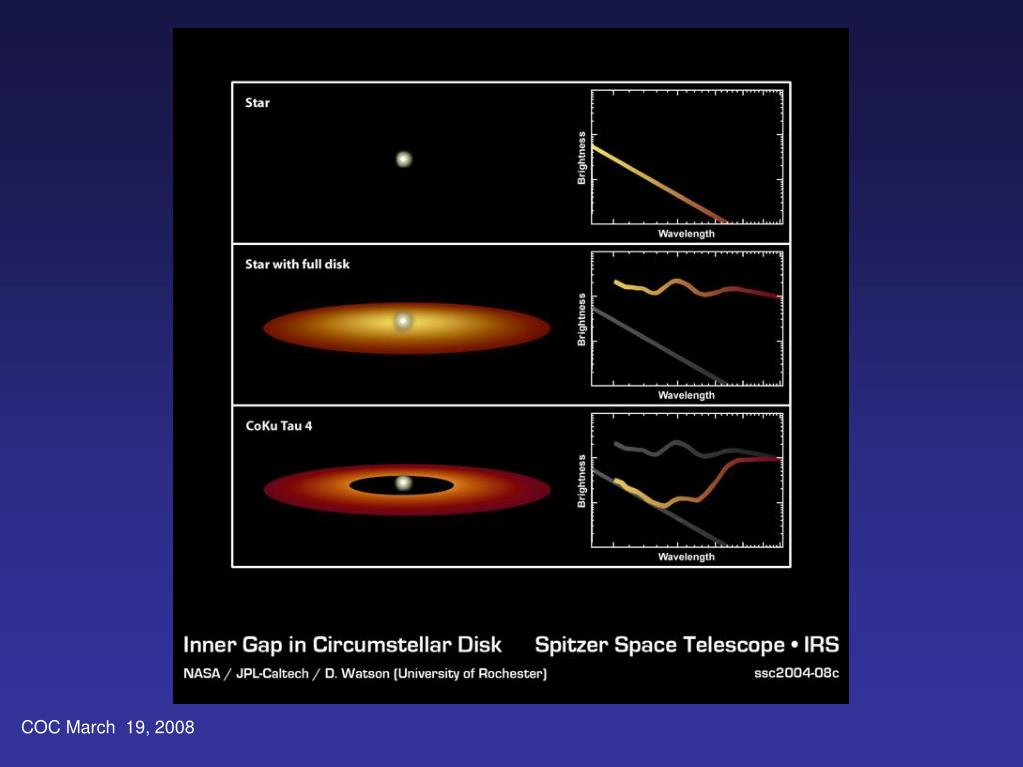 Star

Brightness

Wavelength

Star with full disk

Brightness

Wavelength

CoKu Tau 4

Brightness

Wavelength

Inner Gap in Circumstellar Disk Spitzer Space Telescope • IRS

NASA / JPL-Caltech / D. Watson (University of Rochester) ssc2004-08c

COC March 19, 2008